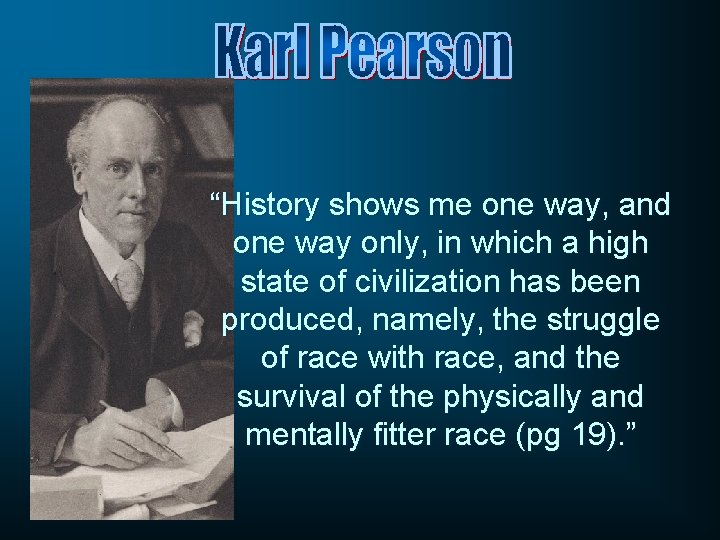 Karl Pearson

“History shows me one way, and one way only, in which a high state of civilization has been produced, namely, the struggle of race with race, and the survival of the physically and mentally fitter race (pg 19).”